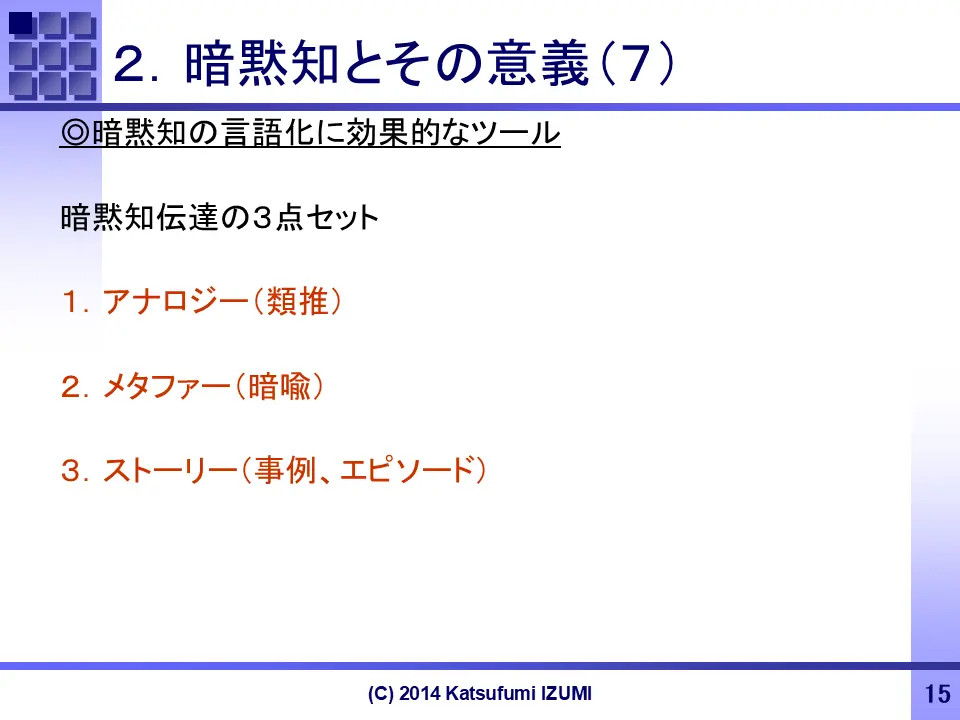 ２．暗黙知とその意義（７）

◎暗黙知の言語化に効果的なツール

暗黙知伝達の３点セット

１．アナロジー（類推）

２．メタファー（暗喩）

３．ストーリー（事例、エピソード）

(C) 2014 Katsufumi IZUMI

15